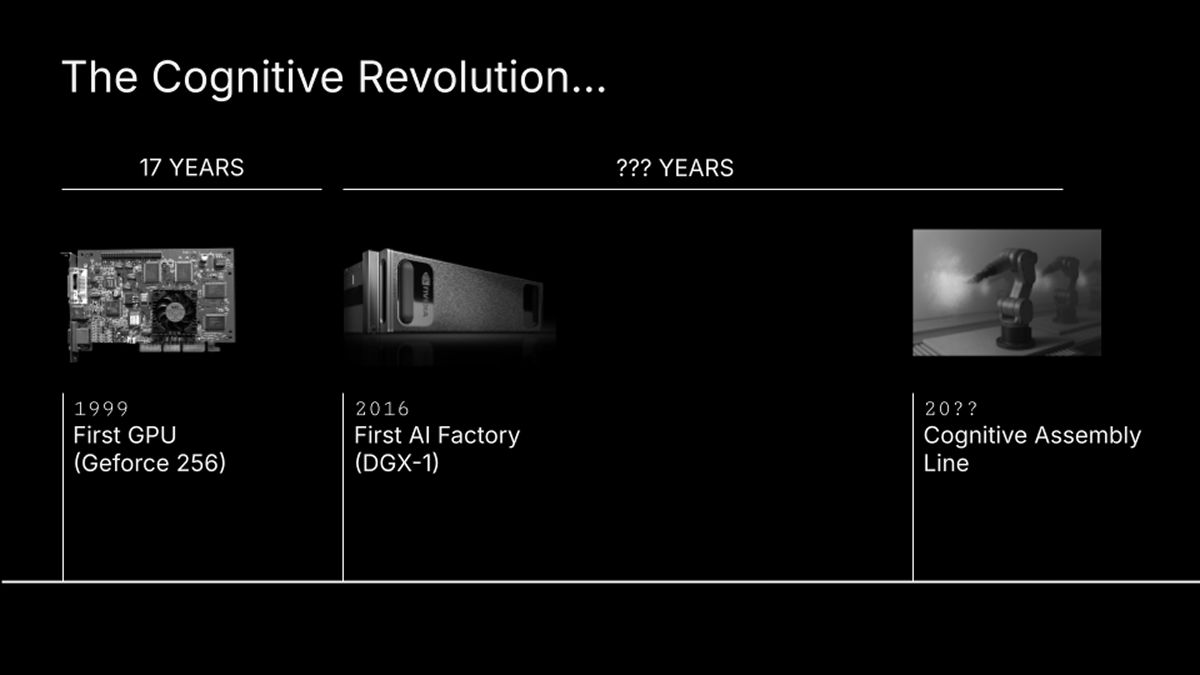 The Cognitive Revolution...

17 YEARS

??? YEARS

1999
First GPU
(Geforce 256)

2016
First AI Factory
(DGX-1)

20??
Cognitive Assembly Line